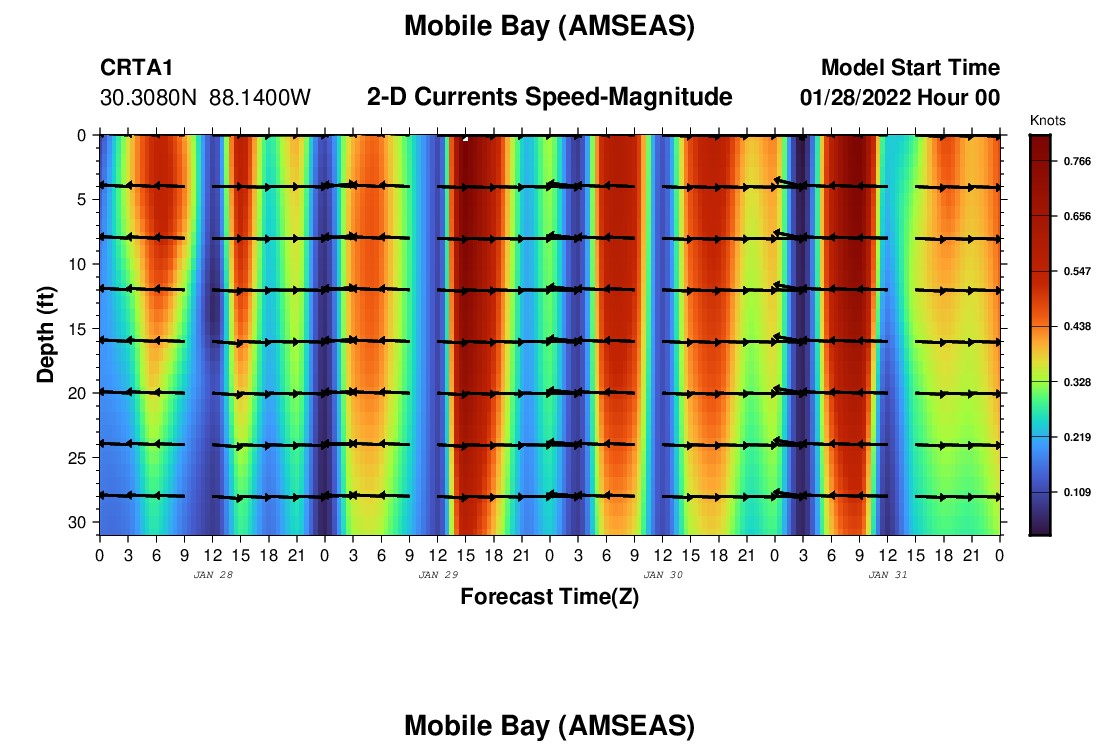 Mobile Bay (AMSEAS)

CRTA1
30.3080N 88.1400W

2-D Currents Speed-Magnitude

Model Start Time
01/28/2022 Hour 00

Knots
0.766
0.656
0.547
0.438
0.328
0.219
0.109

Depth (ft)
0
5
10
15
20
25
30

0 3 6 9 12 15 18 21 0 3 6 9 12 15 18 21 0 3 6 9 12 15 18 21 0 3 6 9 12 15 18 21 0
JAN 28
JAN 29
JAN 30
JAN 31

Forecast Time(Z)

Mobile Bay (AMSEAS)